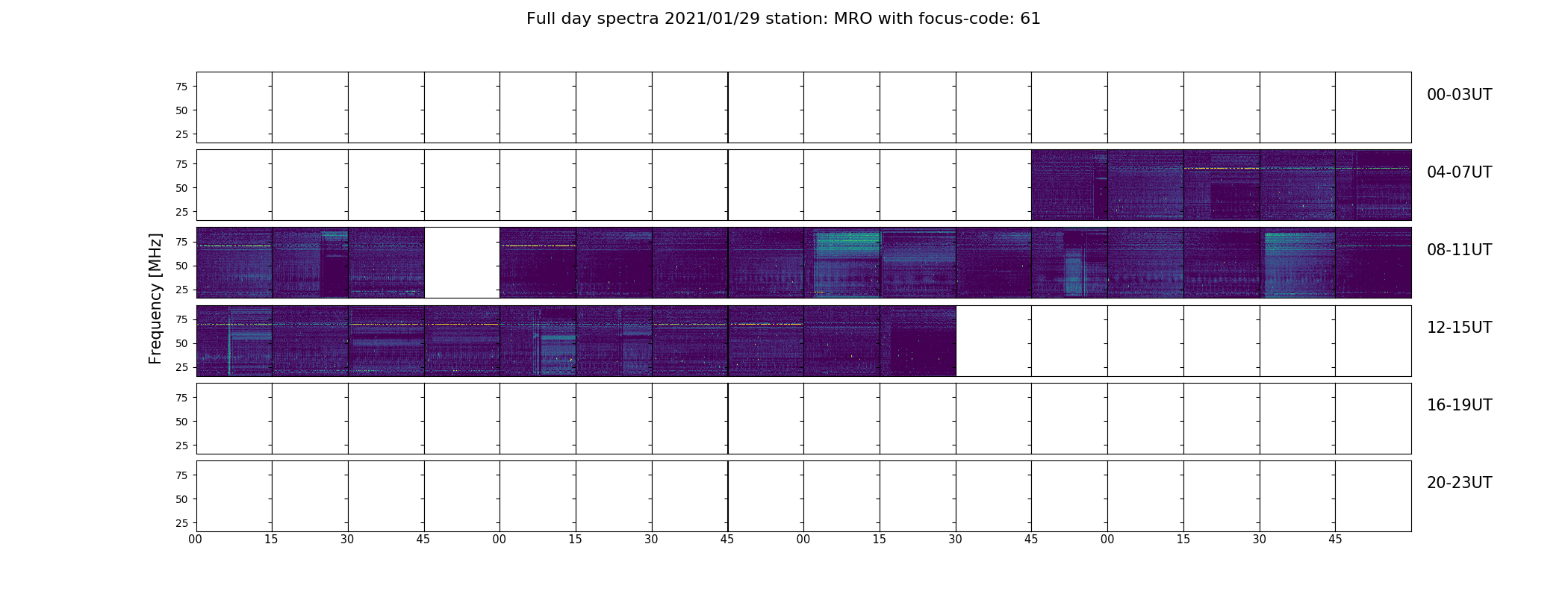 Full day spectra 2021/01/29 station: MRO with focus-code: 61

Frequency [MHz]

75
50
25
00-03UT

75
50
25
04-07UT

75
50
25
08-11UT

75
50
25
12-15UT

75
50
25
16-19UT

75
50
25
20-23UT

00 15 30 45 00 15 30 45 00 15 30 45 00 15 30 45